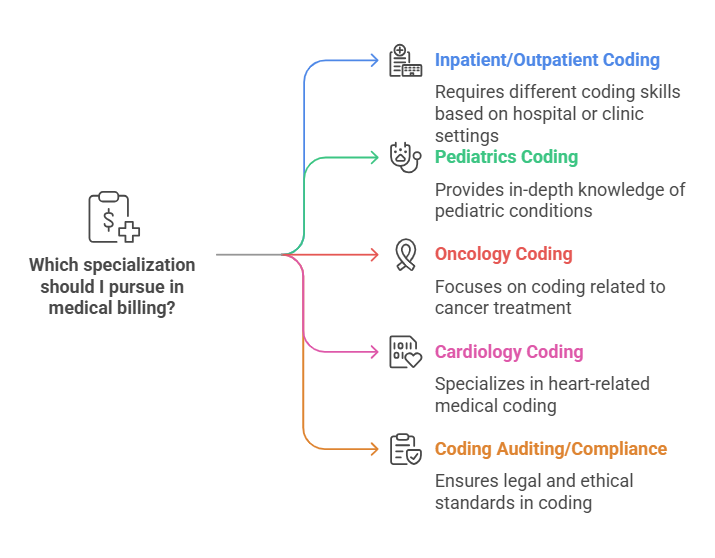 Which specialization should I pursue in medical billing?

Inpatient/Outpatient Coding

Requires different coding skills based on hospital or clinic settings

Pediatrics Coding

Provides in-depth knowledge of pediatric conditions

Oncology Coding

Focuses on coding related to cancer treatment

Cardiology Coding

Specializes in heart-related medical coding

Coding Auditing/Compliance

Ensures legal and ethical standards in coding